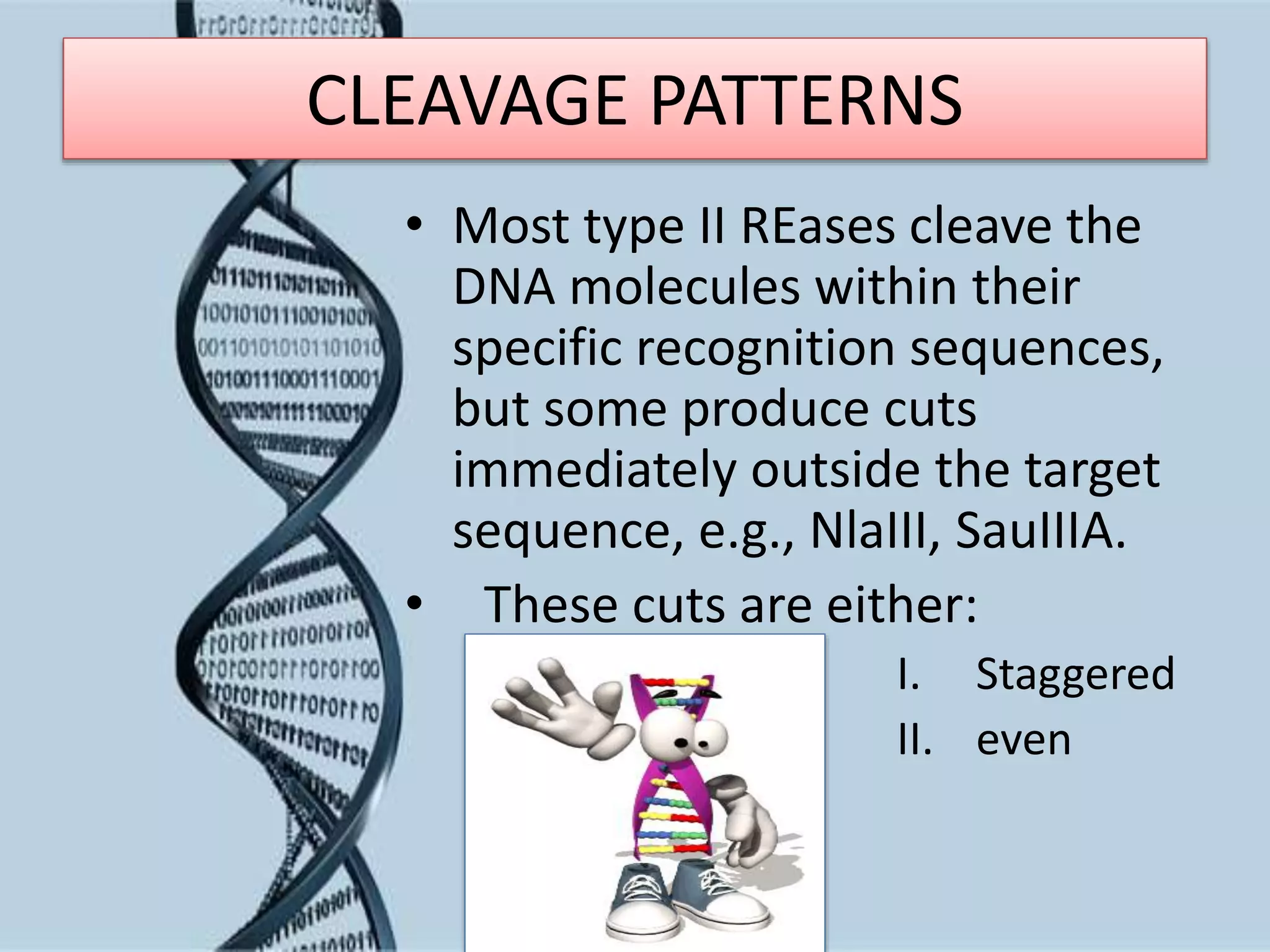 CLEAVAGE PATTERNS

• Most type II REases cleave the DNA molecules within their specific recognition sequences, but some produce cuts immediately outside the target sequence, e.g., NlaIII, SauIIIA.

• These cuts are either:

I. Staggered

II. even